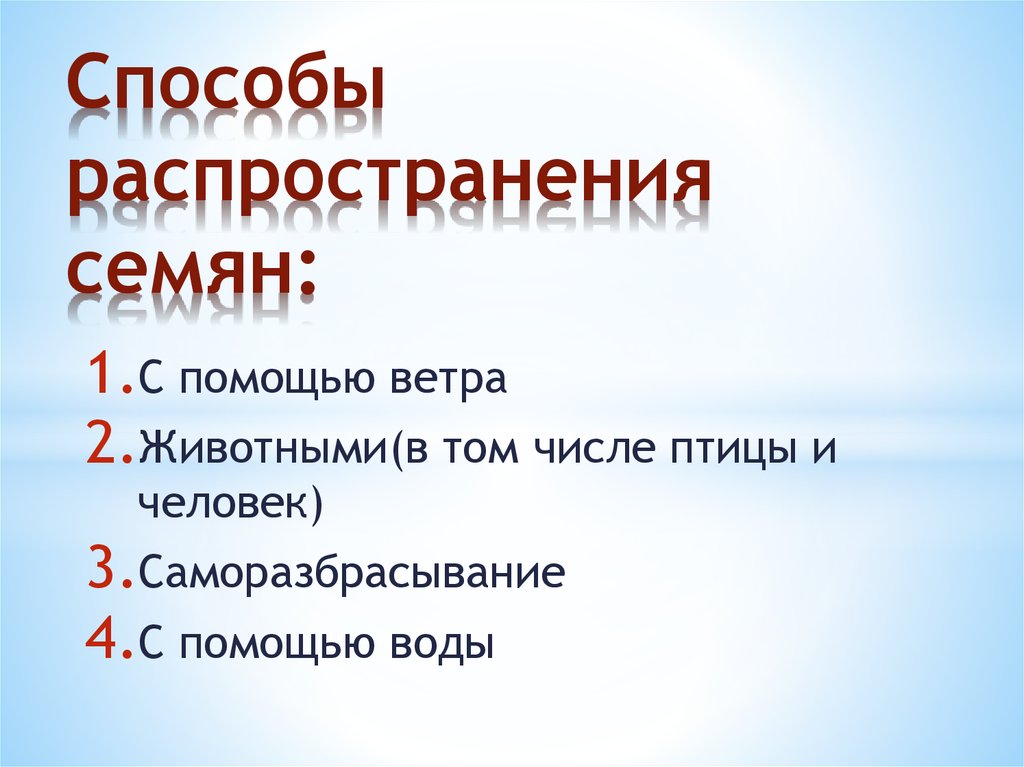 Способы распространения семян:

1. С помощью ветра
2. Животными(в том числе птицы и человек)
3. Саморазбрасывание
4. С помощью воды